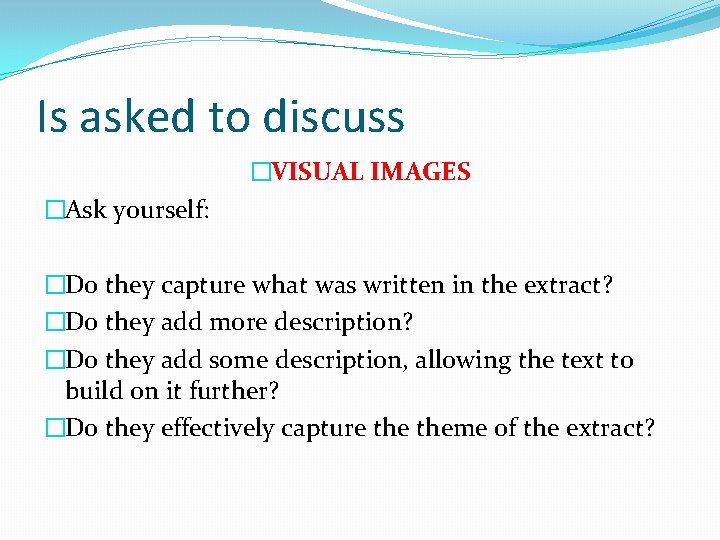 Is asked to discuss

□VISUAL IMAGES

□Ask yourself:

□Do they capture what was written in the extract?

□Do they add more description?

□Do they add some description, allowing the text to build on it further?

□Do they effectively capture the theme of the extract?